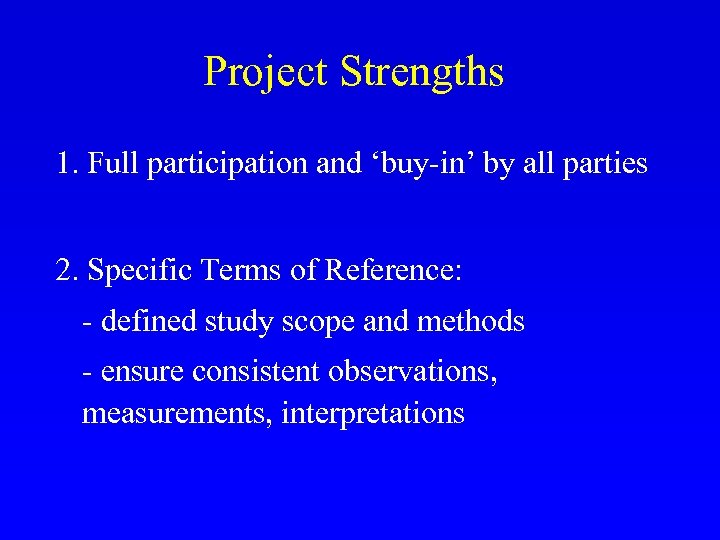 Project Strengths

1. Full participation and ‘buy-in’ by all parties

2. Specific Terms of Reference:

- defined study scope and methods

- ensure consistent observations, measurements, interpretations